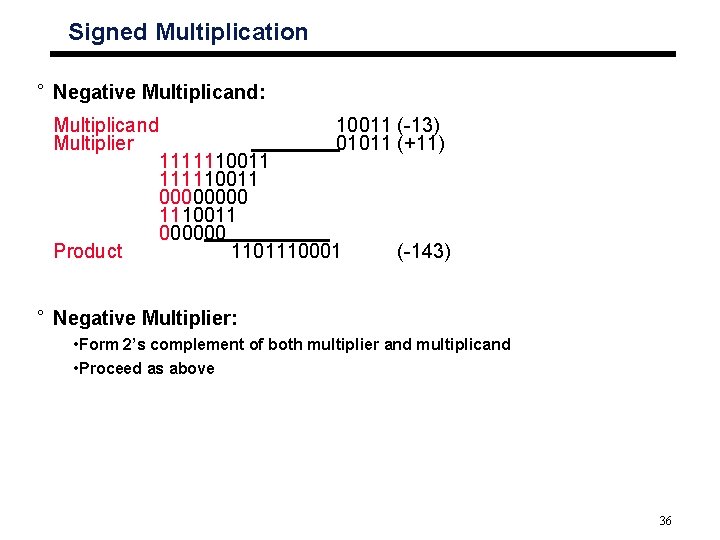 Signed Multiplication

° Negative Multiplicand:

Multiplicand 10011 (-13)
Multiplier 01011 (+11)
1111110011
111110011
00000000
1110011
000000
Product 1101110001 (-143)

° Negative Multiplier:

•Form 2's complement of both multiplier and multiplicand

•Proceed as above

36